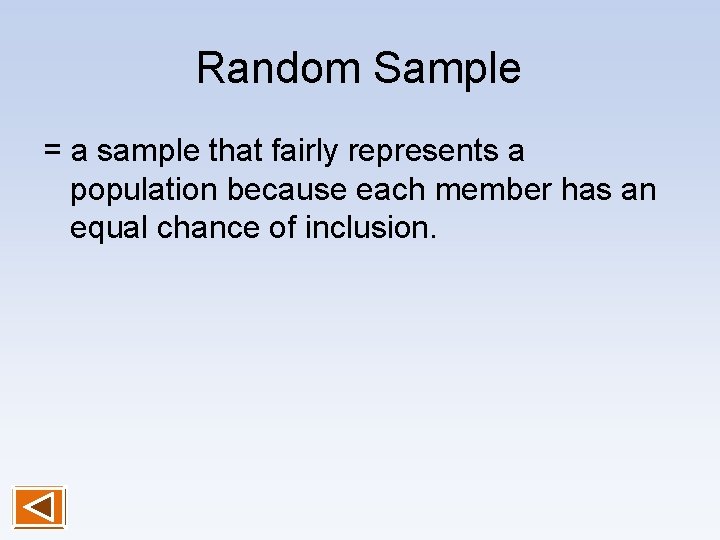 Random Sample

= a sample that fairly represents a population because each member has an equal chance of inclusion.